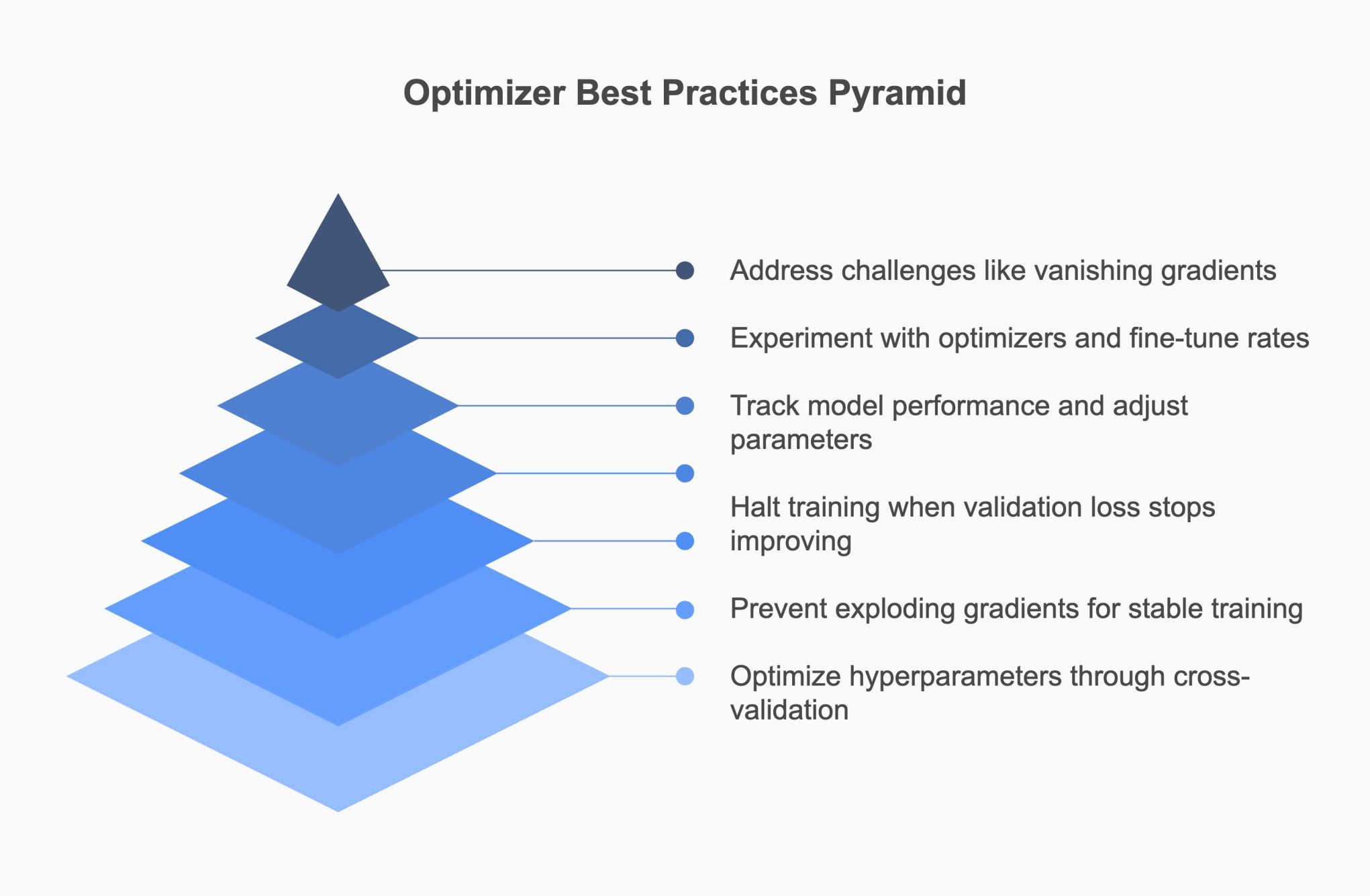 Optimizer Best Practices Pyramid

Address challenges like vanishing gradients

Experiment with optimizers and fine-tune rates

Track model performance and adjust parameters

Halt training when validation loss stops improving

Prevent exploding gradients for stable training

Optimize hyperparameters through cross-validation